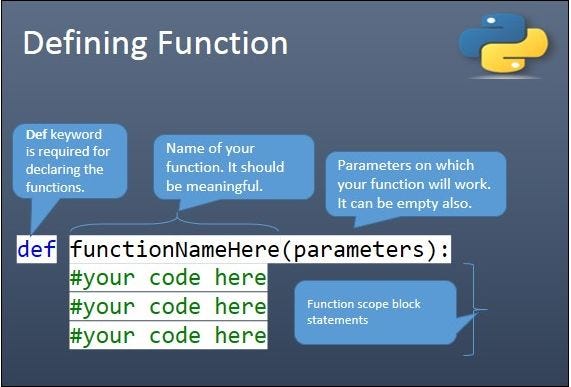 Defining Function

Def keyword is required for declaring the functions.

Name of your function. It should be meaningful.

Parameters on which your function will work. It can be empty also.

def functionNameHere(parameters):
#your code here
#your code here
#your code here

Function scope block statements